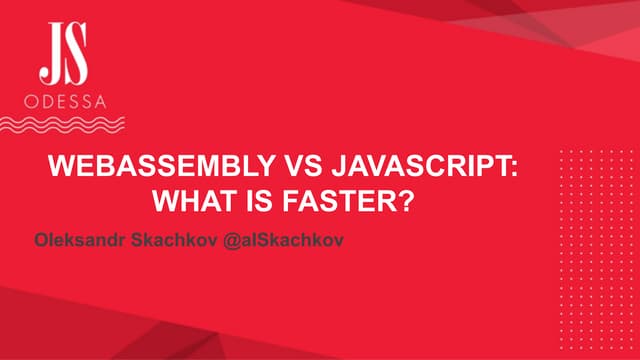 JS
ODESSA

WEBASSEMBLY VS JAVASCRIPT: WHAT IS FASTER?

Oleksandr Skachkov @alSkachkov